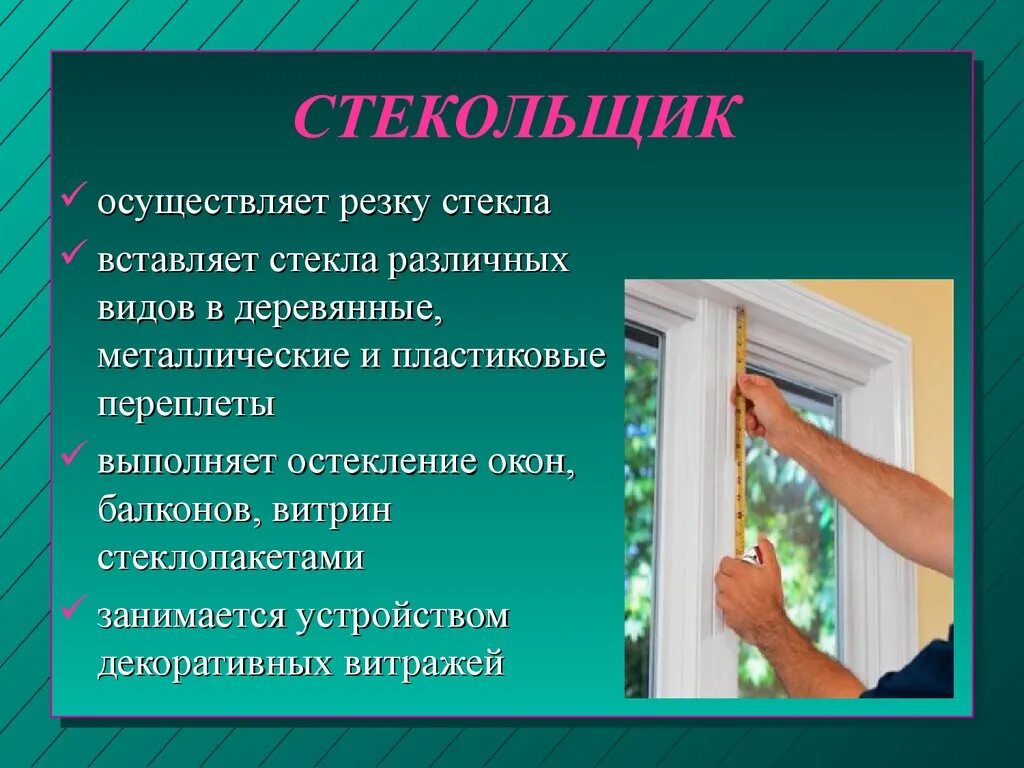 СТЕКОЛЬЩИК

✓ осуществляет резку стекла

✓ вставляет стекла различных видов в деревянные, металлические и пластиковые переплеты

✓ выполняет остекление окон, балконов, витрин стеклопакетами

✓ занимается устройством декоративных витражей